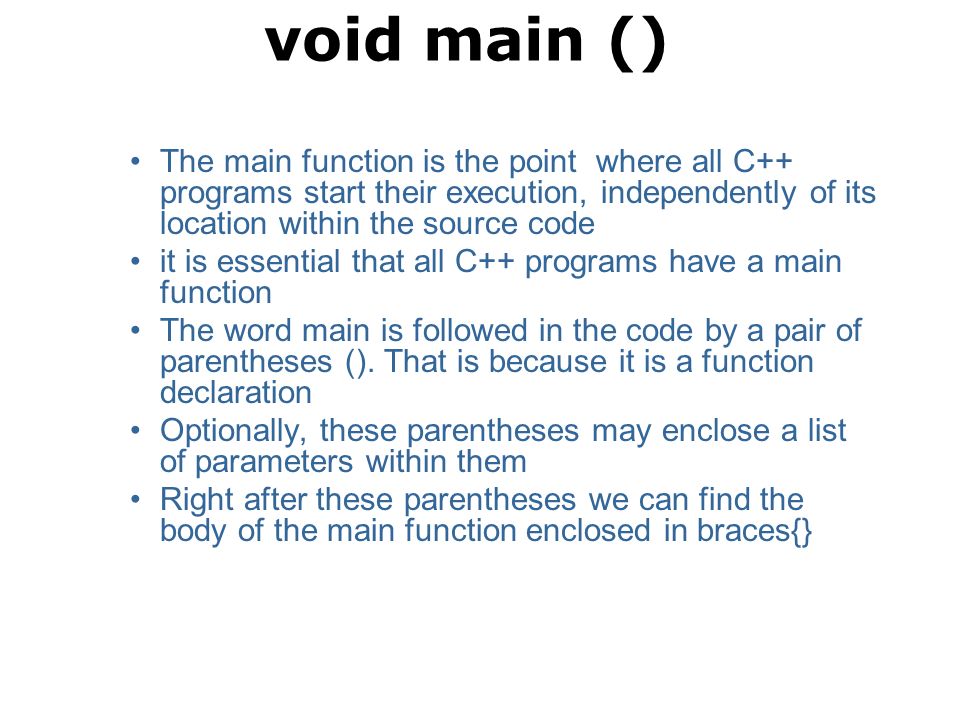 void main ()

• The main function is the point where all C++ programs start their execution, independently of its location within the source code
• it is essential that all C++ programs have a main function
• The word main is followed in the code by a pair of parentheses (). That is because it is a function declaration
• Optionally, these parentheses may enclose a list of parameters within them
• Right after these parentheses we can find the body of the main function enclosed in braces{}